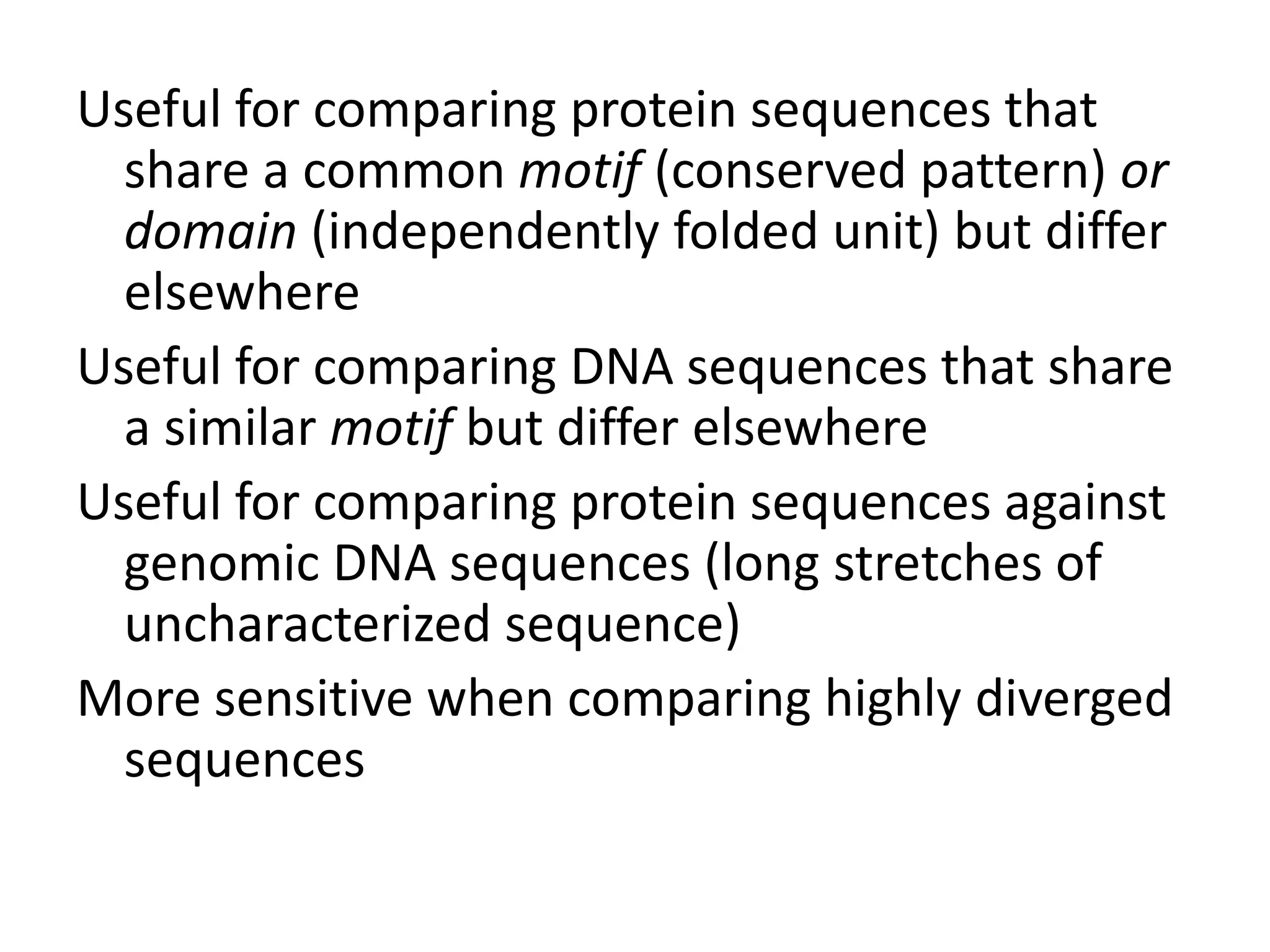 Useful for comparing protein sequences that share a common motif (conserved pattern) or domain (independently folded unit) but differ elsewhere

Useful for comparing DNA sequences that share a similar motif but differ elsewhere

Useful for comparing protein sequences against genomic DNA sequences (long stretches of uncharacterized sequence)

More sensitive when comparing highly diverged sequences